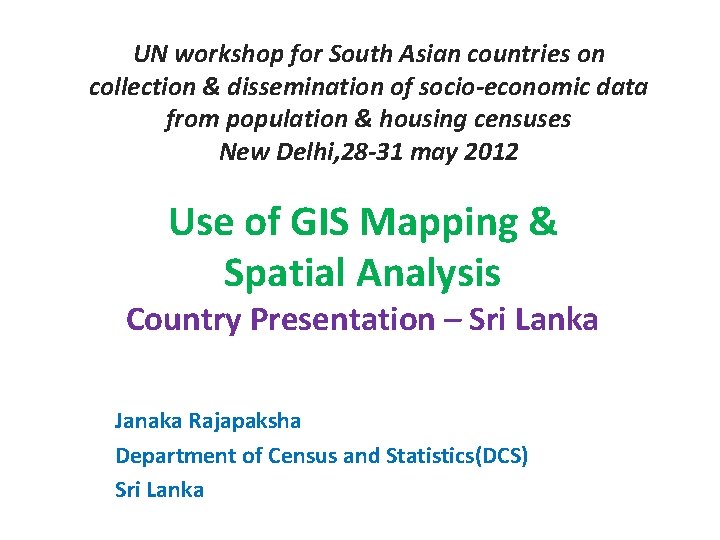 UN workshop for South Asian countries on collection & dissemination of socio-economic data from population & housing censuses
New Delhi,28-31 may 2012

Use of GIS Mapping & Spatial Analysis
Country Presentation – Sri Lanka

Janaka Rajapaksha
Department of Census and Statistics(DCS)
Sri Lanka